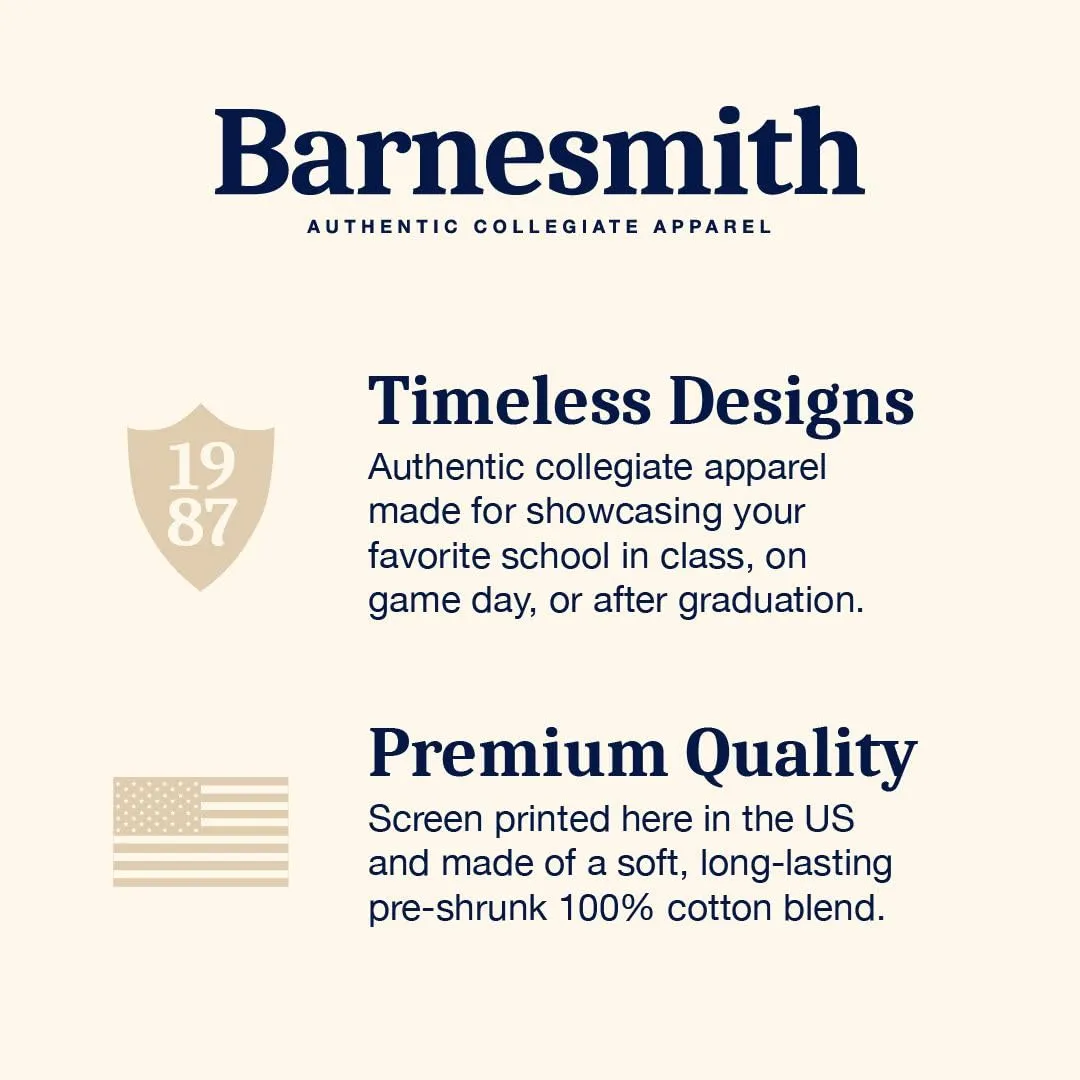 Barnesmith
AUTHENTIC COLLEGIATE APPAREL

19
87

Timeless Designs
Authentic collegiate apparel made for showcasing your favorite school in class, on game day, or after graduation.

Premium Quality
Screen printed here in the US and made of a soft, long-lasting pre-shrunk 100% cotton blend.